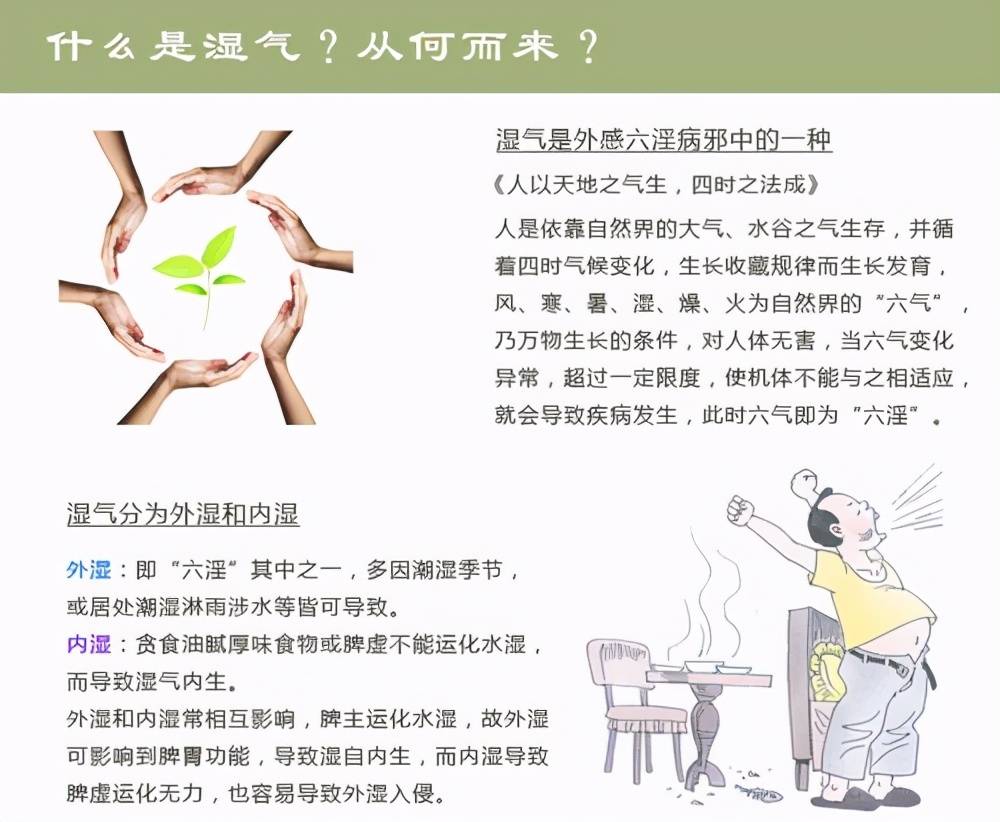 什么是湿气？从何而来？

湿气是外感六淫病邪中的一种

《人以天地之气生，四时之法成》

人是依靠自然界的大气、水谷之气生存，并循着四时气候变化，生长收藏规律而生长发育，风、寒、暑、湿、燥、火为自然界的“六气”，乃万物生长的条件，对人体无害，当六气变化异常，超过一定限度，使机体不能与之相适应，就会导致疾病发生，此时六气即为“六淫”。

湿气分为外湿和内湿

外湿：即“六淫”其中之一，多因潮湿季节，或居处潮湿淋雨涉水等皆可导致。

内湿：贪食油腻厚味食物或脾虚不能运化水湿，而导致湿气内生。

外湿和内湿常相互影响，脾主运化水湿，故外湿可影响到脾胃功能，导致湿自内生，而内湿导致脾虚运化无力，也容易导致外湿入侵。